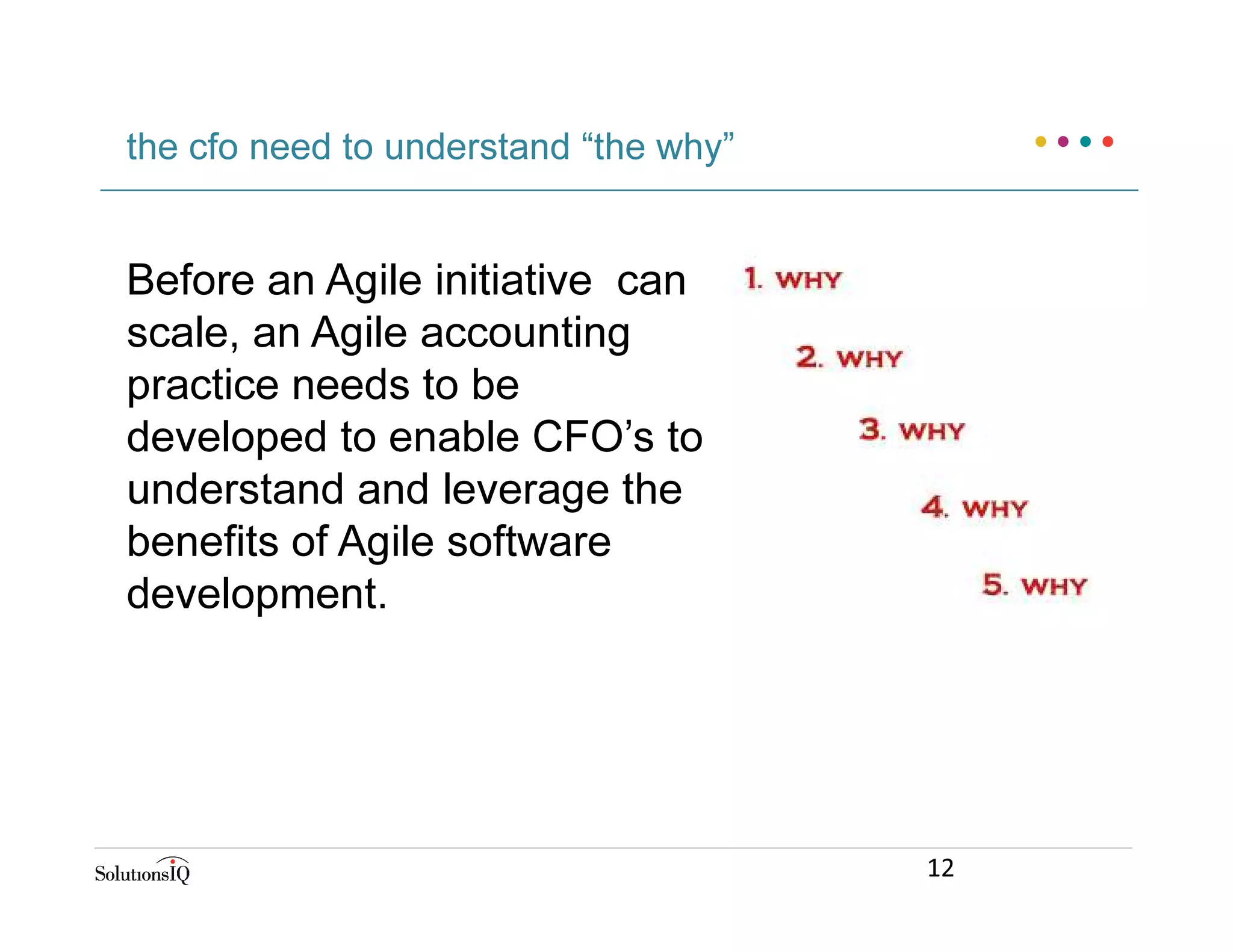 the cfo need to understand “the why”

Before an Agile initiative can scale, an Agile accounting practice needs to be developed to enable CFO’s to understand and leverage the benefits of Agile software development.

1. WHY

2. WHY

3. WHY

4. WHY

5. WHY

SolutionsIQ

12